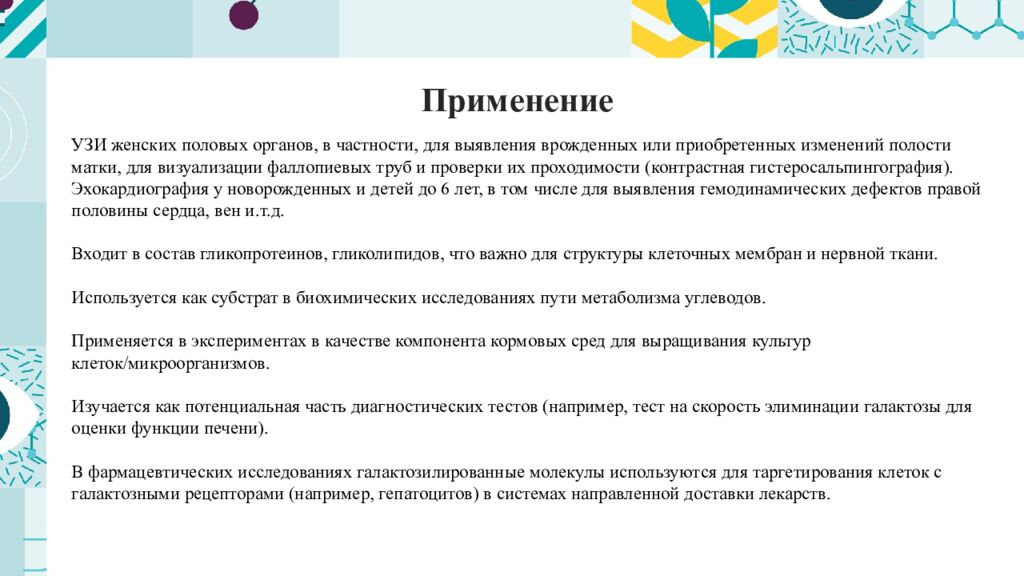 Применение

УЗИ женских половых органов, в частности, для выявления врожденных или приобретенных изменений полости матки, для визуализации фаллопиевых труб и проверки их проходимости (контрастная гистеросальпингография). Эхокардиография у новорожденных и детей до 6 лет, в том числе для выявления гемодинамических дефектов правой половины сердца, вен и.т.д.

Входит в состав гликопротеинов, гликолипидов, что важно для структуры клеточных мембран и нервной ткани.

Используется как субстрат в биохимических исследованиях пути метаболизма углеводов.

Применяется в экспериментах в качестве компонента кормовых сред для выращивания культур клеток/микроорганизмов.

Изучается как потенциальная часть диагностических тестов (например, тест на скорость элиминации галактозы для оценки функции печени).

В фармацевтических исследованиях галактозилированные молекулы используются для таргетирования клеток с галактозными рецепторами (например, гепатоцитов) в системах направленной доставки лекарств.